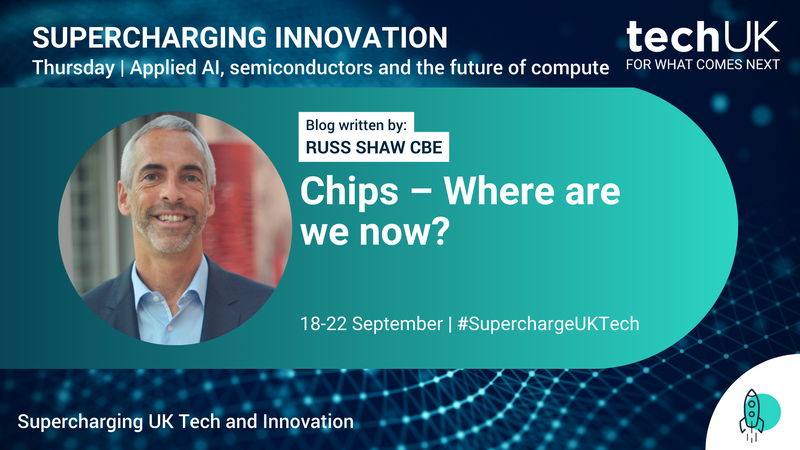 SUPERCHARGING INNOVATION
Thursday | Applied AI, semiconductors and the future of compute

techUK
FOR WHAT COMES NEXT

Blog written by:
RUSS SHAW CBE

Chips – Where are we now?

18-22 September | #SuperchargeUKTech

Supercharging UK Tech and Innovation